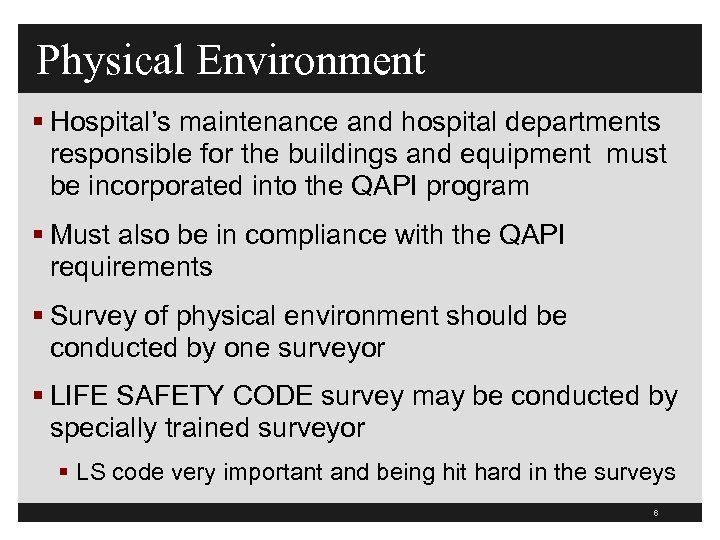 Physical Environment

▪ Hospital's maintenance and hospital departments responsible for the buildings and equipment must be incorporated into the QAPI program

▪ Must also be in compliance with the QAPI requirements

▪ Survey of physical environment should be conducted by one surveyor

▪ LIFE SAFETY CODE survey may be conducted by specially trained surveyor

▪ LS code very important and being hit hard in the surveys

6